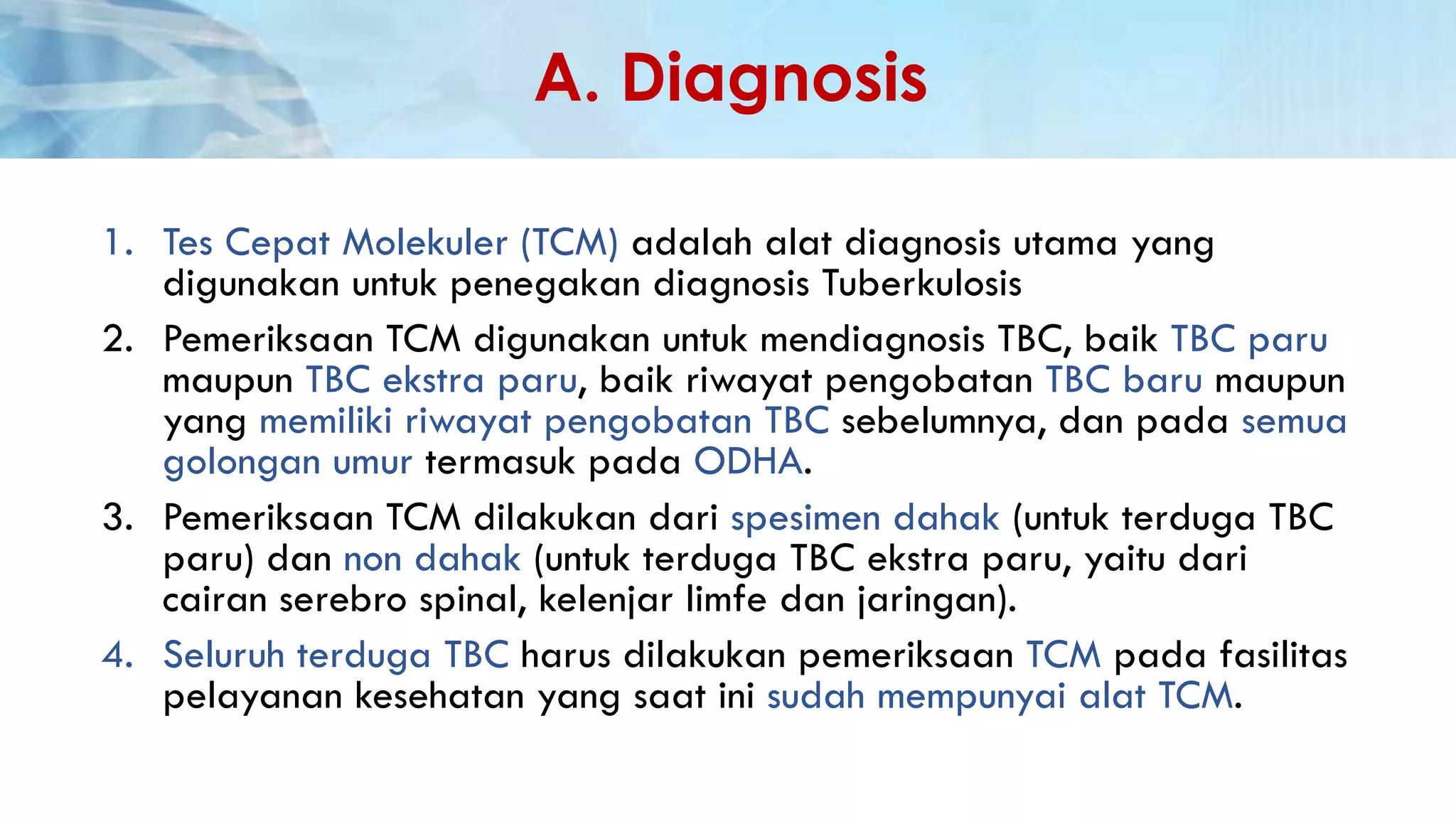 A. Diagnosis

1. Tes Cepat Molekuler (TCM) adalah alat diagnosis utama yang digunakan untuk penegakan diagnosis Tuberkulosis

2. Pemeriksaan TCM digunakan untuk mendiagnosis TBC, baik TBC paru maupun TBC ekstra paru, baik riwayat pengobatan TBC baru maupun yang memiliki riwayat pengobatan TBC sebelumnya, dan pada semua golongan umur termasuk pada ODHA.

3. Pemeriksaan TCM dilakukan dari spesimen dahak (untuk terduga TBC paru) dan non dahak (untuk terduga TBC ekstra paru, yaitu dari cairan serebro spinal, kelenjar limfe dan jaringan).

4. Seluruh terduga TBC harus dilakukan pemeriksaan TCM pada fasilitas pelayanan kesehatan yang saat ini sudah mempunyai alat TCM.